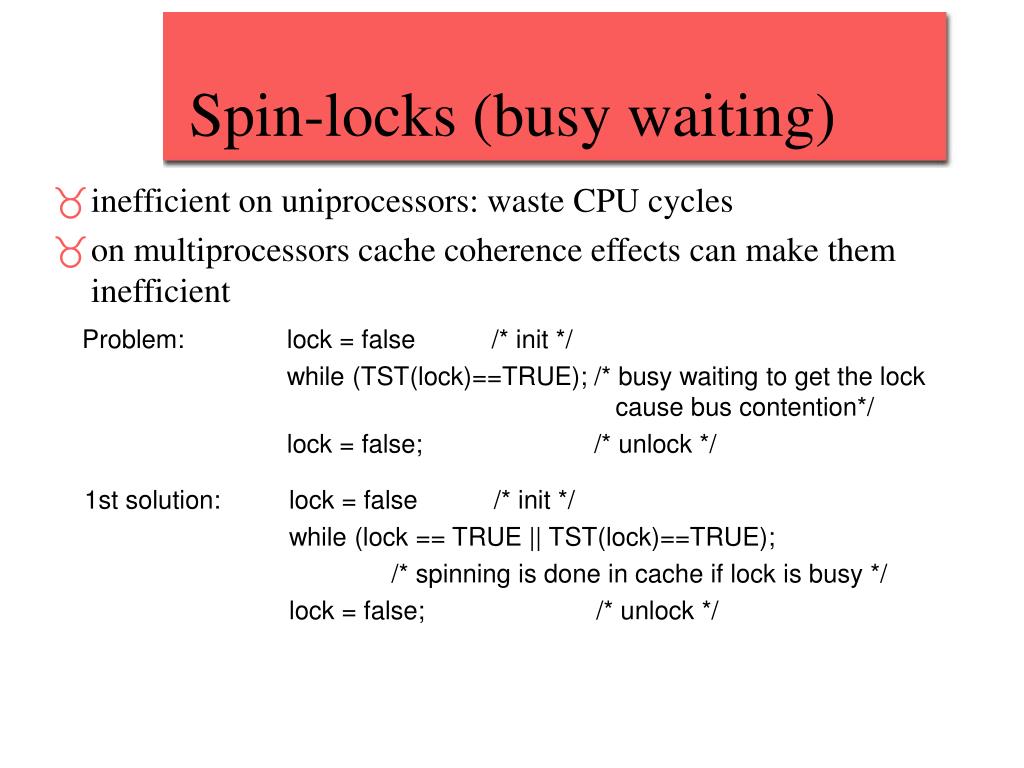 Spin-locks (busy waiting)

inefficient on uniprocessors: waste CPU cycles

on multiprocessors cache coherence effects can make them inefficient

Problem: lock = false /* init */
while (TST(lock)==TRUE); /* busy waiting to get the lock cause bus contention*/
lock = false; /* unlock */

1st solution: lock = false /* init */
while (lock == TRUE || TST(lock)==TRUE);
/* spinning is done in cache if lock is busy */
lock = false; /* unlock */